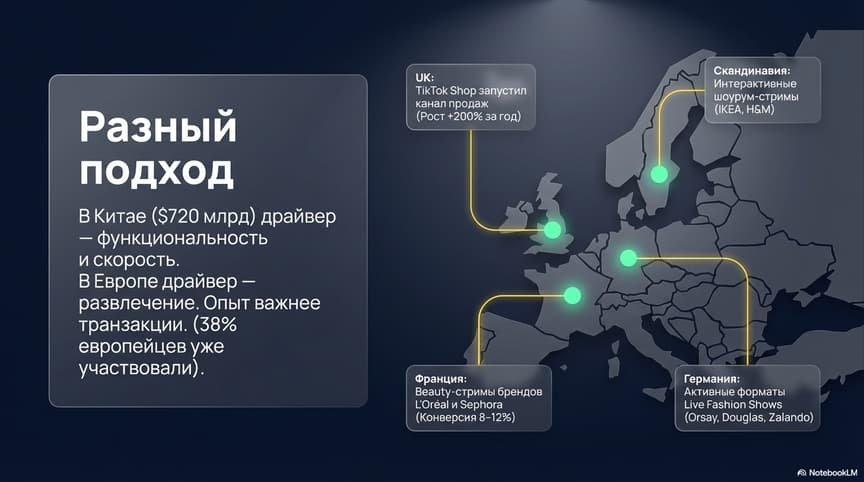 Разный подход

В Китае ($720 млрд) драйвер — функциональность и скорость.
В Европе драйвер — развлечение. Опыт важнее транзакции. (38% европейцев уже участвовали).

UK:
TikTok Shop запустил канал продаж (Рост +200% за год)

Скандинавия:
Интерактивные шоурум-стримы (IKEA, H&M)

Франция:
Beauty-стримы брендов L'Oréal и Sephora (Конверсия 8–12%)

Германия:
Активные форматы Live Fashion Shows (Orsay, Douglas, Zalando)

NotebookLM